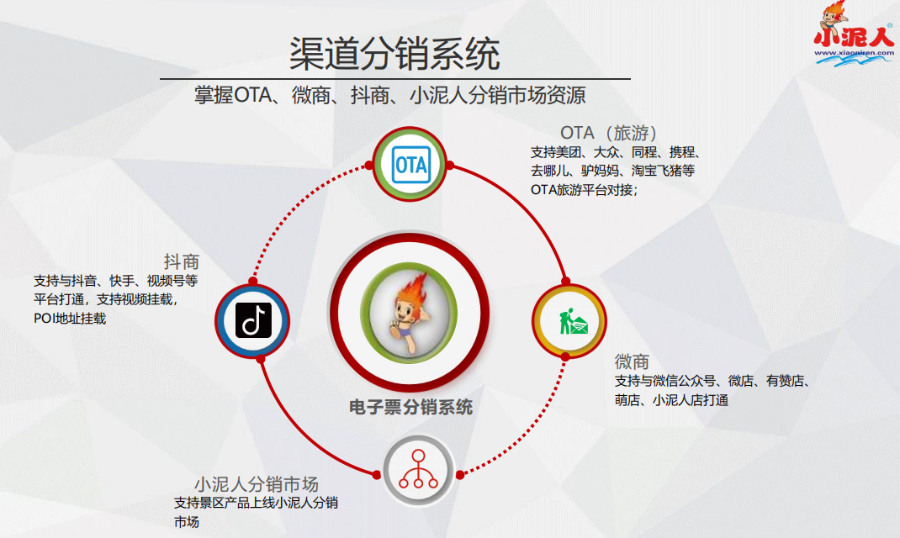 小泥人
www.xiaoniren.com

渠道分销系统

掌握OTA、微商、抖商、小泥人分销市场资源

OTA

OTA（旅游）
支持美团、大众、同程、携程、去哪儿、驴妈妈、淘宝飞猪等OTA旅游平台对接；

抖商
支持与抖音、快手、视频号等平台打通，支持视频挂载，POI地址挂载

电子票分销系统

微商
支持与微信公众号、微店、有赞店、萌店、小泥人店打通

小泥人分销市场
支持景区产品上线小泥人分销市场